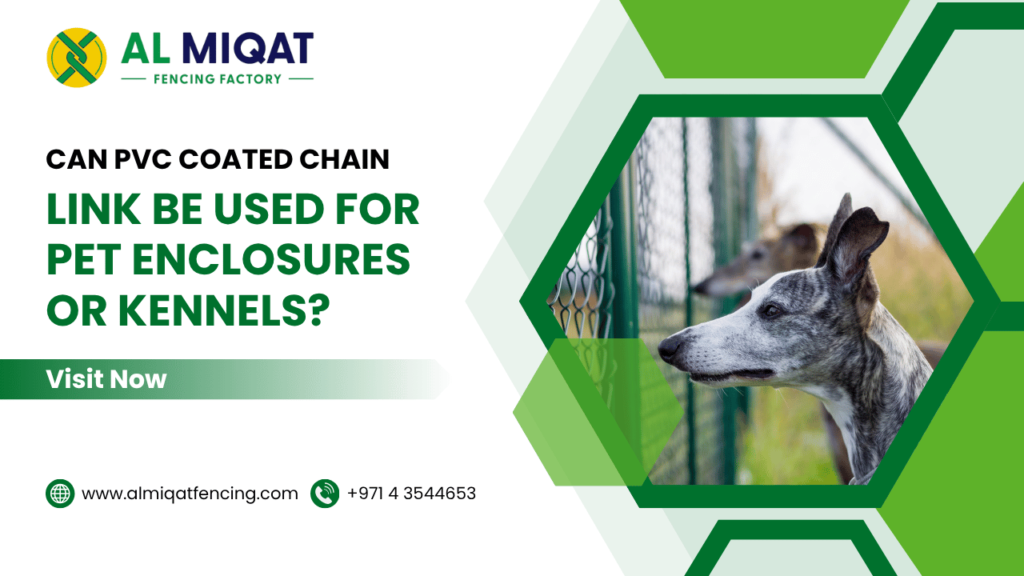 AL MIQAT
FENCING FACTORY

CAN PVC COATED CHAIN
LINK BE USED FOR PET ENCLOSURES OR KENNELS?

Visit Now

www.almiqatfencing.com
+971 4 3544653